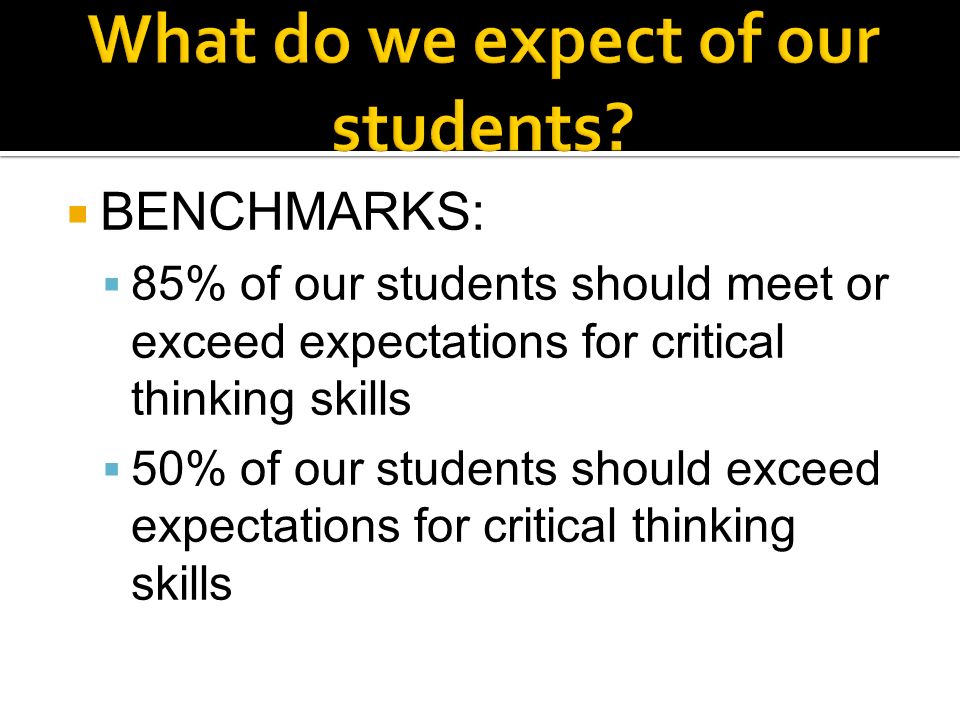 What do we expect of our students?

BENCHMARKS:

85% of our students should meet or exceed expectations for critical thinking skills

50% of our students should exceed expectations for critical thinking skills